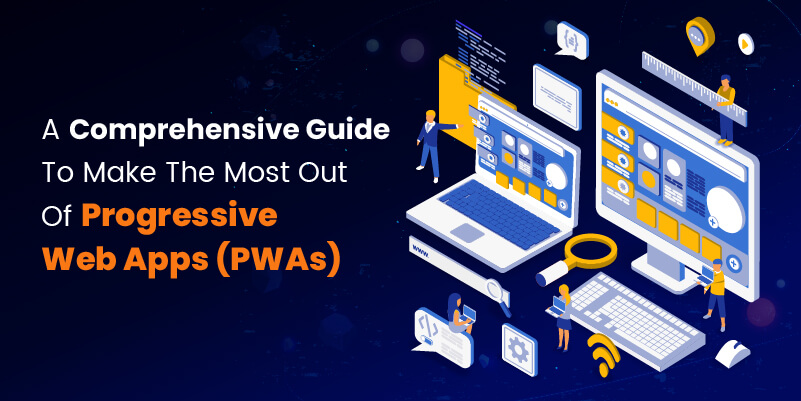 A Comprehensive Guide To Make The Most Out Of Progressive Web Apps (PWAs)

www.